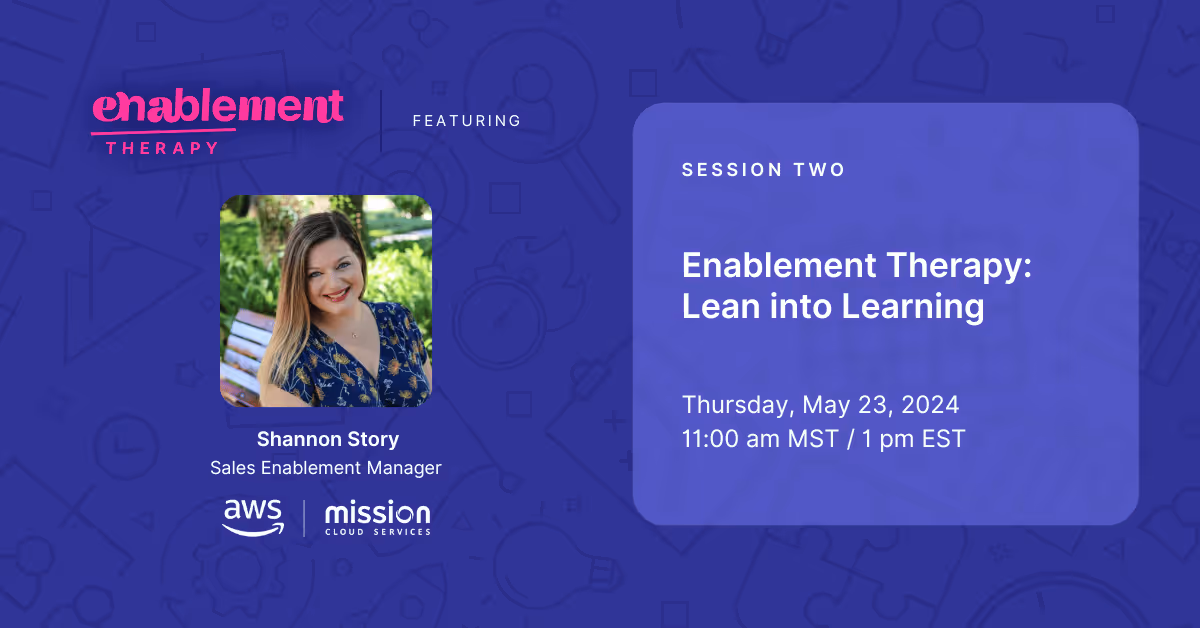 enablement
THERAPY

FEATURING

Shannon Story
Sales Enablement Manager

aws | mission
CLOUD SERVICES

SESSION TWO

Enablement Therapy: Lean into Learning

Thursday, May 23, 2024
11:00 am MST / 1 pm EST